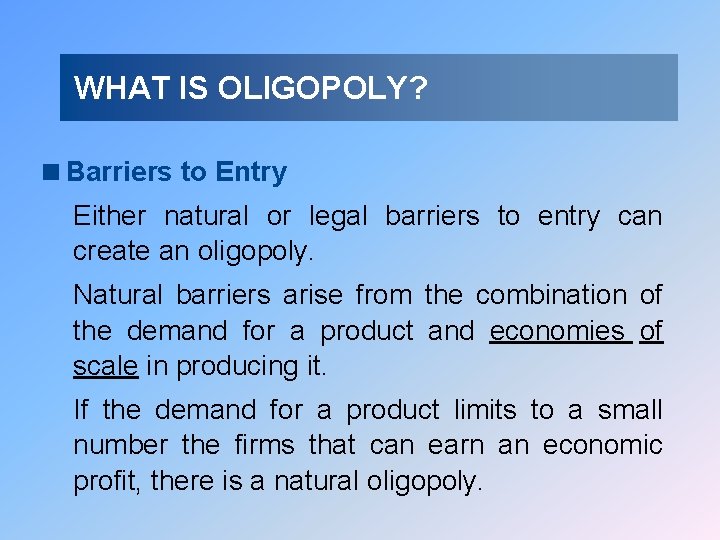 WHAT IS OLIGOPOLY?

Barriers to Entry

Either natural or legal barriers to entry can create an oligopoly.

Natural barriers arise from the combination of the demand for a product and economies of scale in producing it.

If the demand for a product limits to a small number the firms that can earn an economic profit, there is a natural oligopoly.